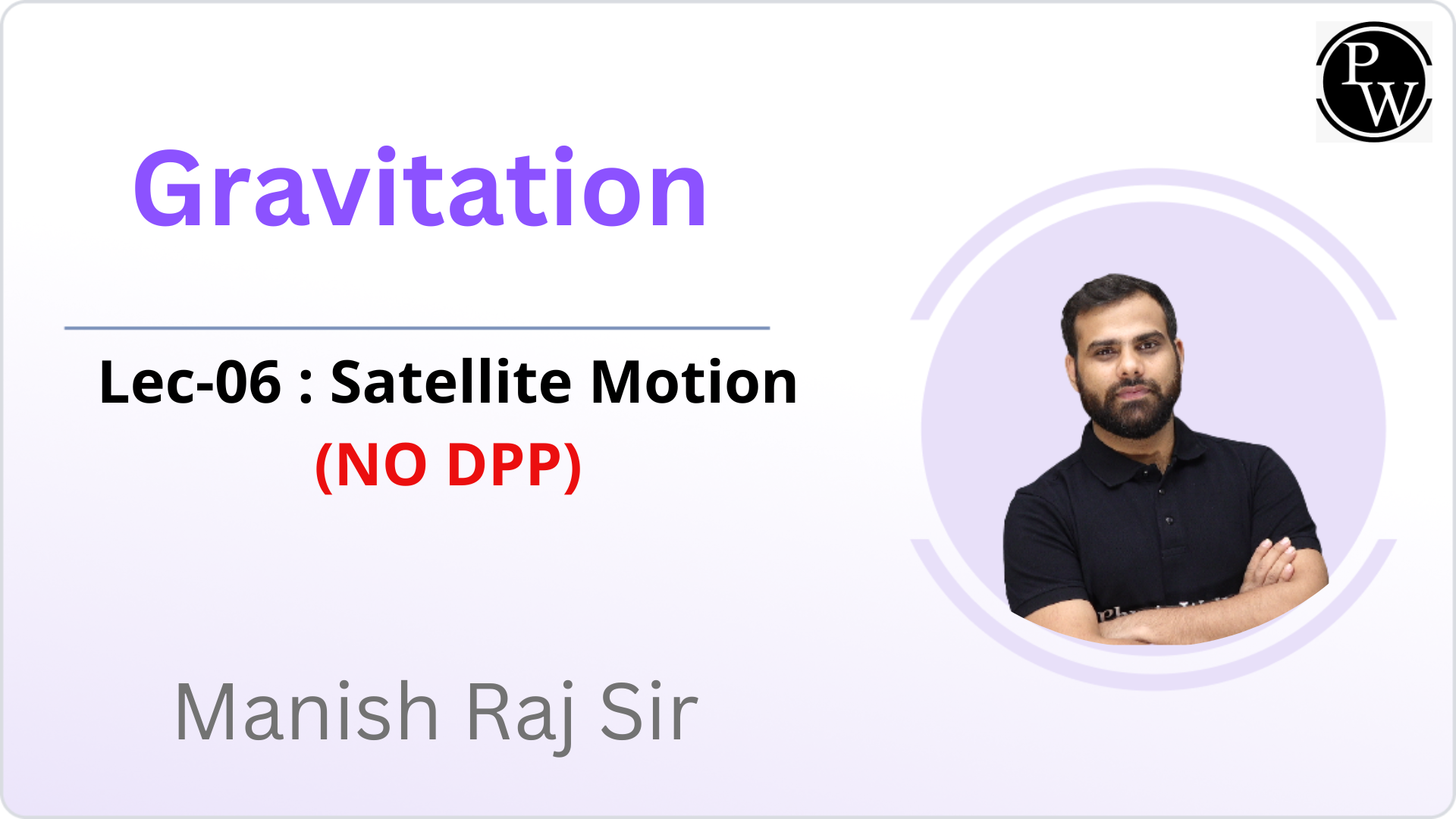 PW

Gravitation

Lec-06 : Satellite Motion
(NO DPP)

Manish Raj Sir